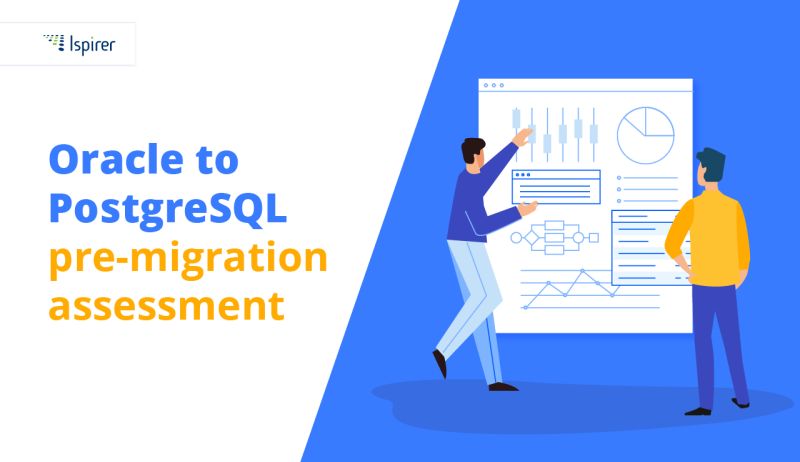 Ispirer

Oracle to PostgreSQL pre-migration assessment